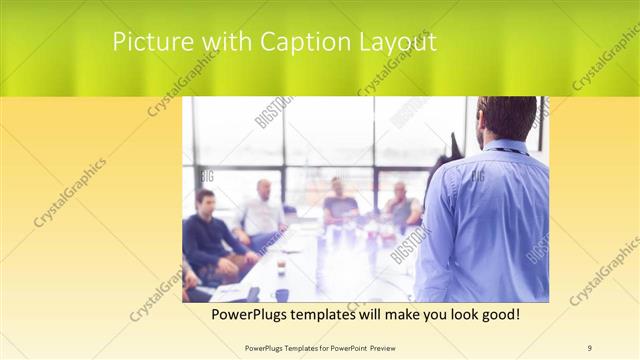 Picture with Caption Layout

CrystalGraphics

BIGSTOCK

PowerPlugs templates will make you look good!

PowerPlugs Templates for PowerPoint Preview

9